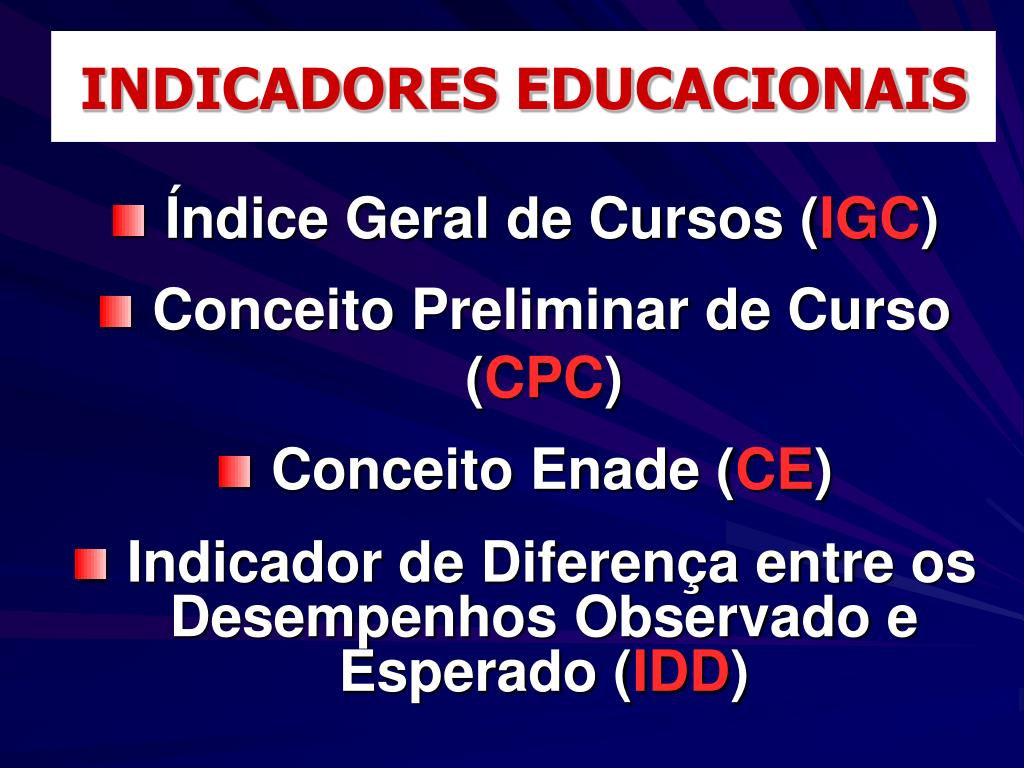 INDICADORES EDUCACIONAIS

Índice Geral de Cursos (IGC)

Conceito Preliminar de Curso (CPC)

Conceito Enade (CE)

Indicador de Diferença entre os Desempenhos Observado e Esperado (IDD)